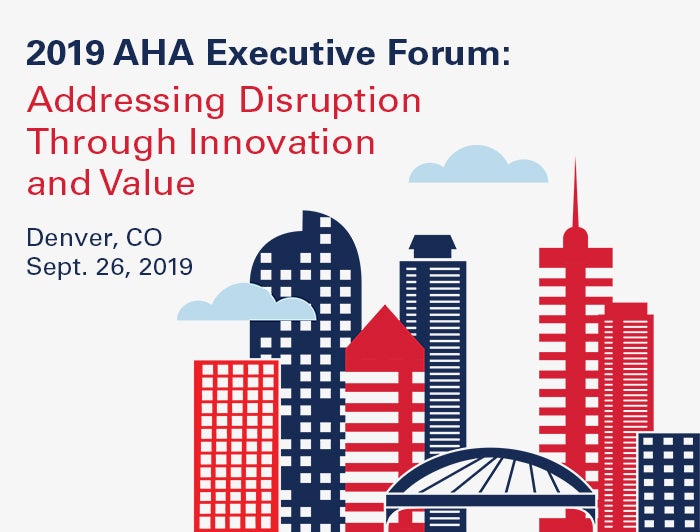 2019 AHA Executive Forum:
Addressing Disruption Through Innovation and Value

Denver, CO
Sept. 26, 2019